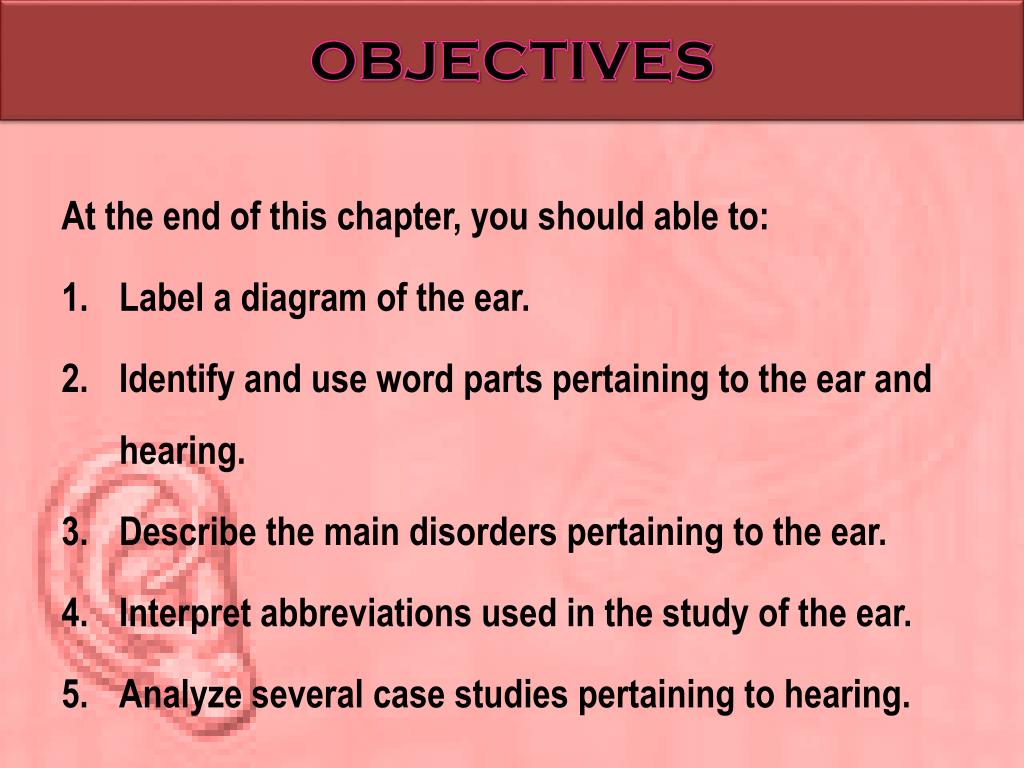 OBJECTIVES

At the end of this chapter, you should able to:

1. Label a diagram of the ear.
2. Identify and use word parts pertaining to the ear and hearing.
3. Describe the main disorders pertaining to the ear.
4. Interpret abbreviations used in the study of the ear.
5. Analyze several case studies pertaining to hearing.